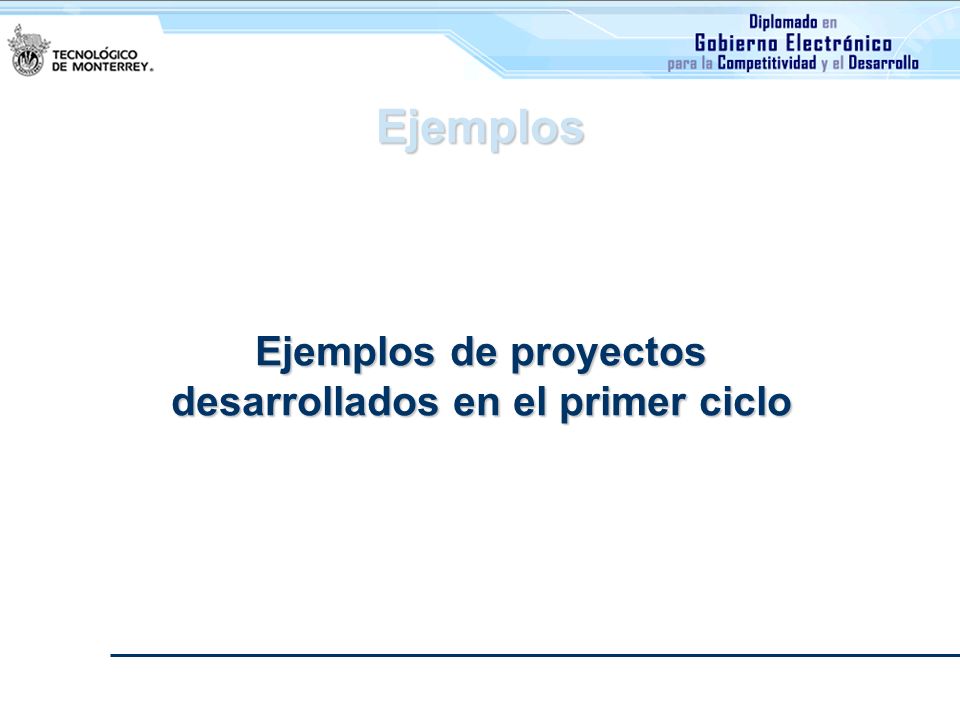 TECNOLÓGICO DE MONTERREY®

Diplomado en
Gobierno Electrónico
para la Competitividad y el Desarrollo

Ejemplos

Ejemplos de proyectos desarrollados en el primer ciclo